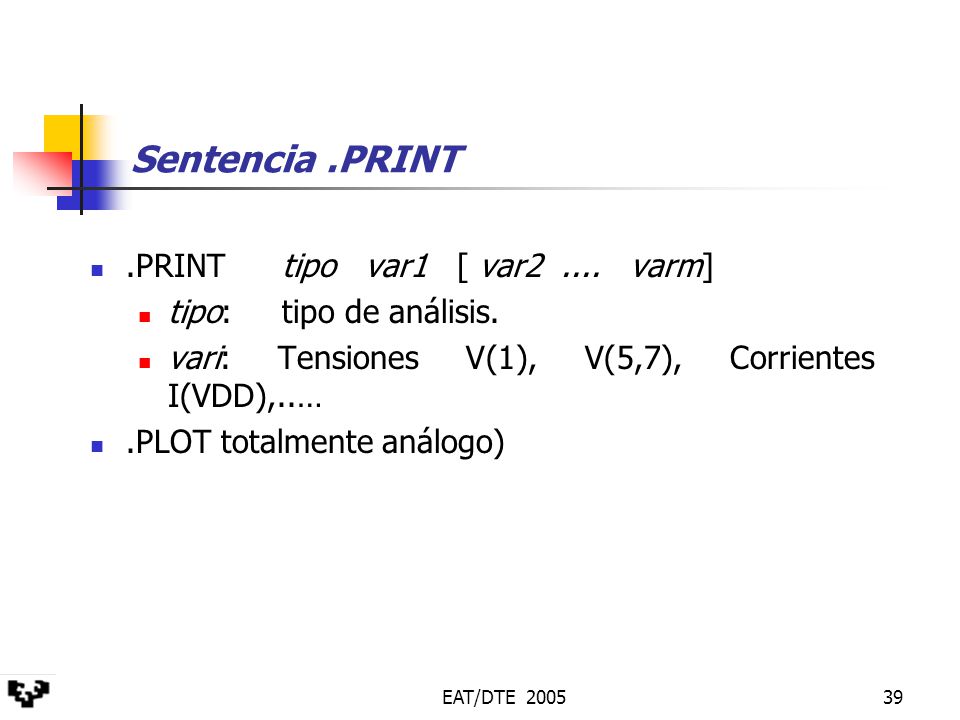 Sentencia .PRINT

.PRINT tipo var1 [ var2 .... varm]

tipo: tipo de análisis.

vari: Tensiones V(1), V(5,7), Corrientes I(VDD),.....

.PLOT totalmente análogo)

EAT/DTE 2005

39